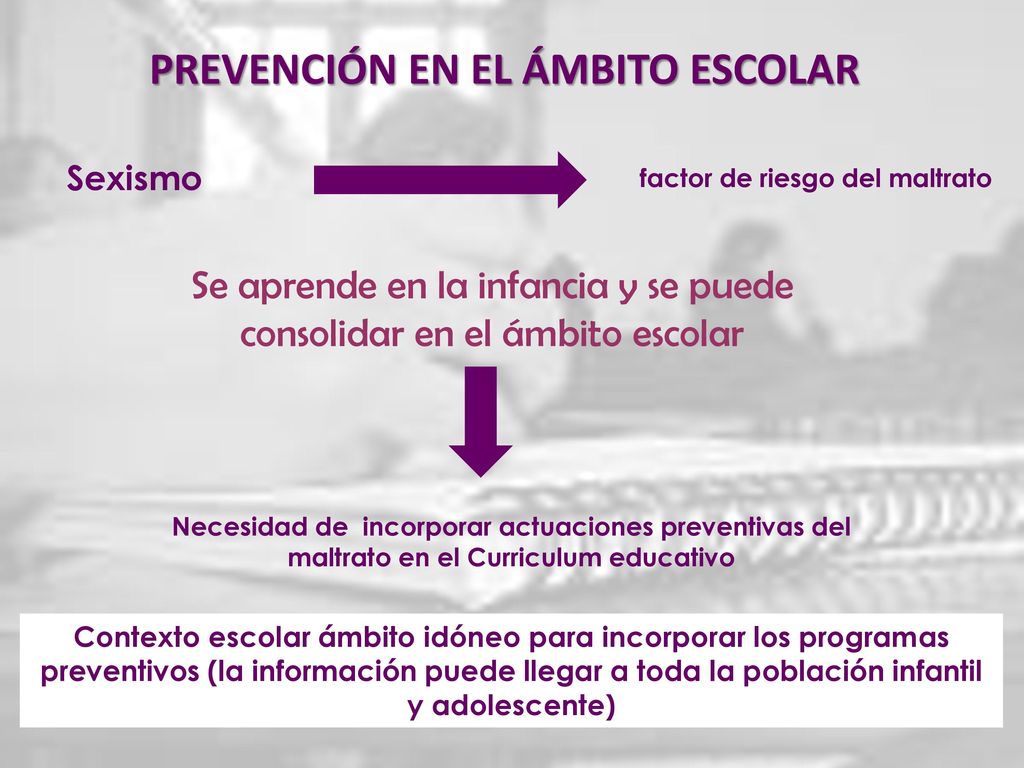 PREVENCIÓN EN EL ÁMBITO ESCOLAR

Sexismo

factor de riesgo del maltrato

Se aprende en la infancia y se puede consolidar en el ámbito escolar

Necesidad de incorporar actuaciones preventivas del maltrato en el Curriculum educativo

Contexto escolar ámbito idóneo para incorporar los programas preventivos (la información puede llegar a toda la población infantil y adolescente)